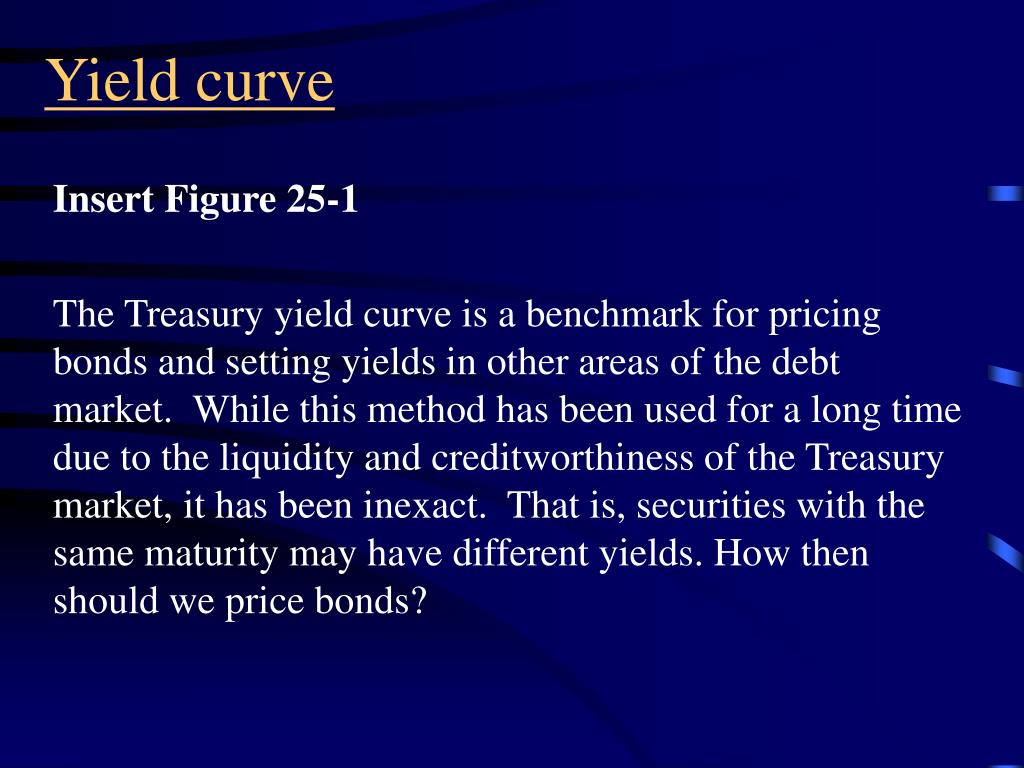 Yield curve

Insert Figure 25-1

The Treasury yield curve is a benchmark for pricing bonds and setting yields in other areas of the debt market. While this method has been used for a long time due to the liquidity and creditworthiness of the Treasury market, it has been inexact. That is, securities with the same maturity may have different yields. How then should we price bonds?